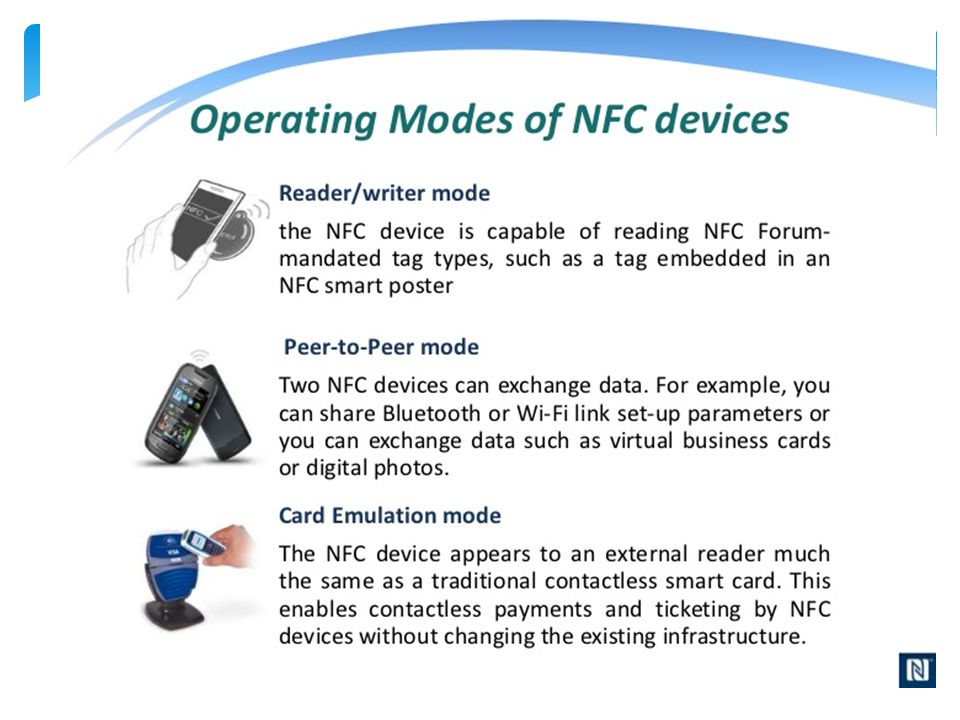 Operating Modes of NFC devices

NFC

Reader/writer mode

the NFC device is capable of reading NFC Forum-mandated tag types, such as a tag embedded in an NFC smart poster

Peer-to-Peer mode

Two NFC devices can exchange data. For example, you can share Bluetooth or Wi-Fi link set-up parameters or you can exchange data such as virtual business cards or digital photos.

Card Emulation mode

The NFC device appears to an external reader much the same as a traditional contactless smart card. This enables contactless payments and ticketing by NFC devices without changing the existing infrastructure.